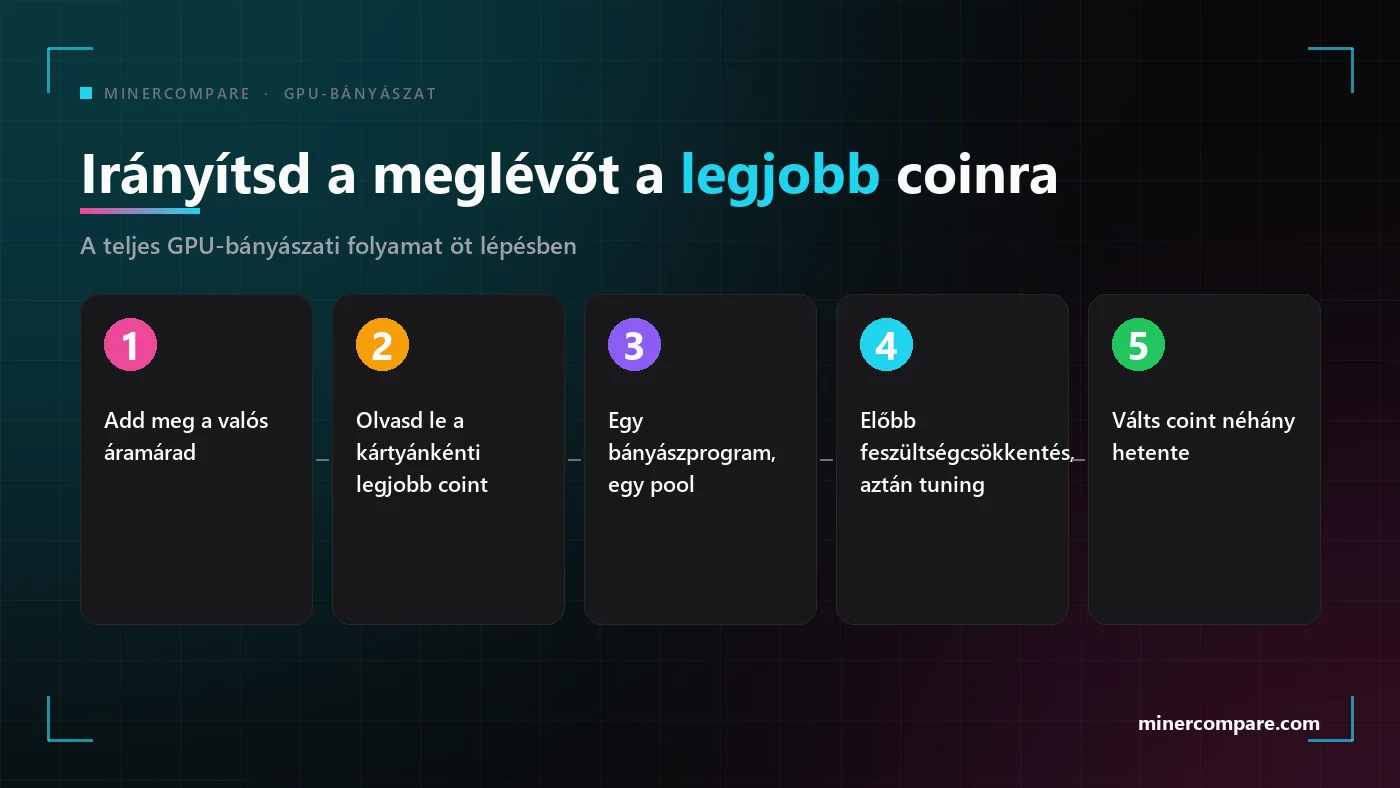 MINERCOMPARE · GPU-BÁNYÁSZAT

Irányítsd a meglévőt a legjobb coinra

A teljes GPU-bányászati folyamat öt lépésben

1

Add meg a valós áramárad

2

Olvasd le a kártyánkénti legjobb coint

3

Egy bányászprogram, egy pool

4

Előbb feszültségcsökkentés, aztán tuning

5

Válts coint néhány hetente

minercompare.com